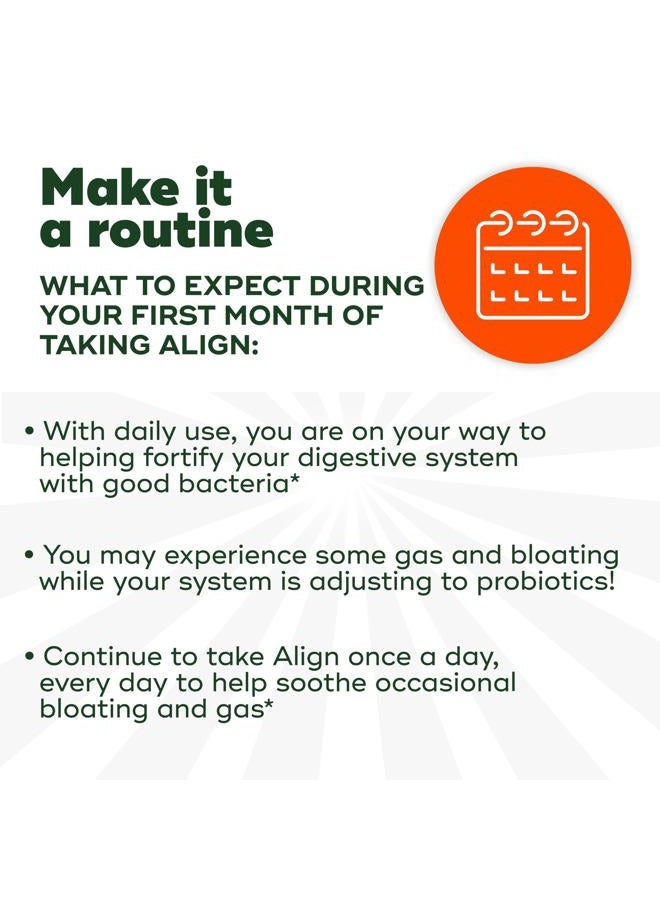 Make it a routine

WHAT TO EXPECT DURING YOUR FIRST MONTH OF TAKING ALIGN:

• With daily use, you are on your way to helping fortify your digestive system with good bacteria*

• You may experience some gas and bloating while your system is adjusting to probiotics!

• Continue to take Align once a day, every day to help soothe occasional bloating and gas*